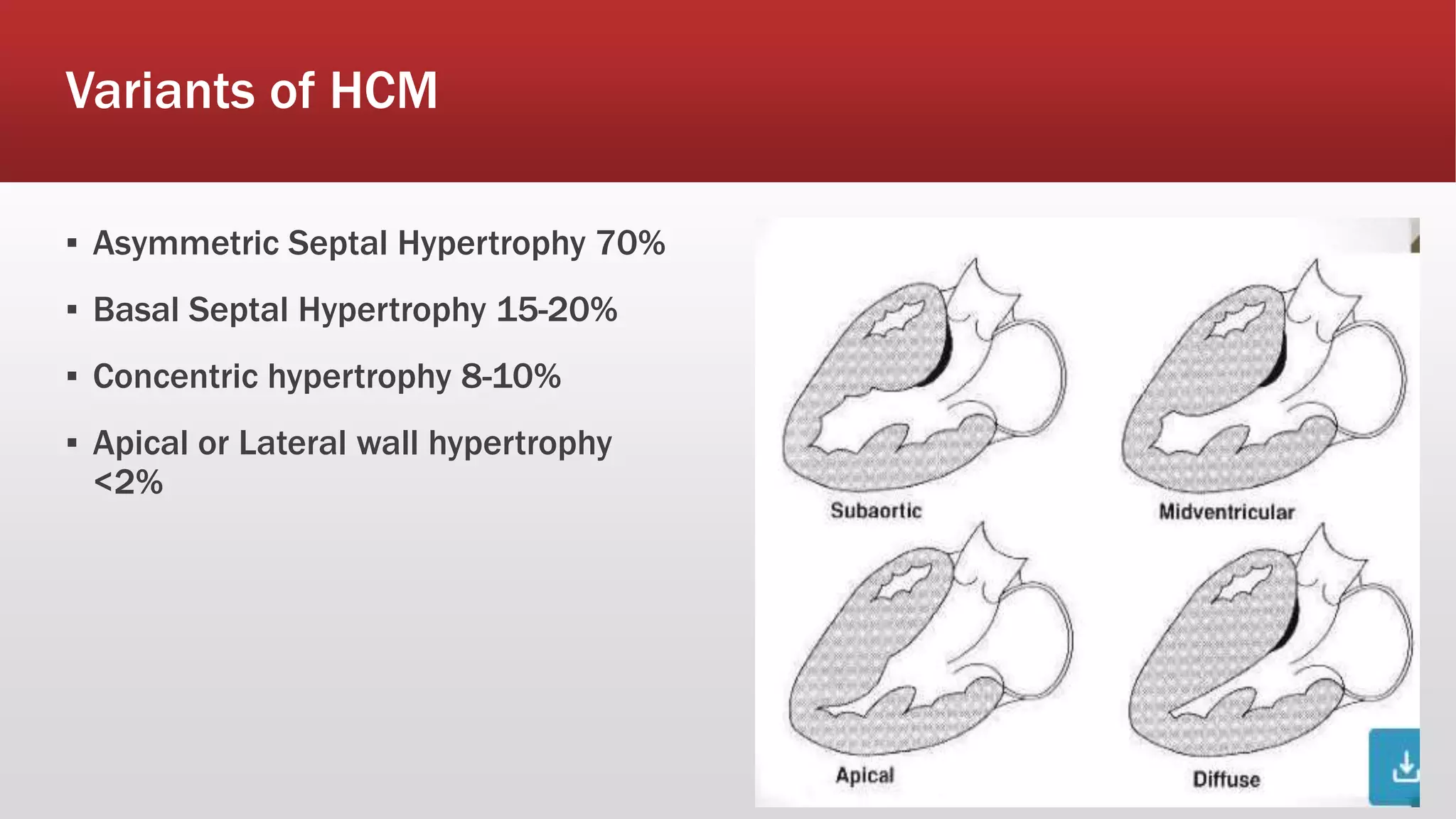 Variants of HCM

▪ Asymmetric Septal Hypertrophy 70%

▪ Basal Septal Hypertrophy 15-20%

▪ Concentric hypertrophy 8-10%

▪ Apical or Lateral wall hypertrophy <2%

Subaortic

Midventricular

Apical

Diffuse